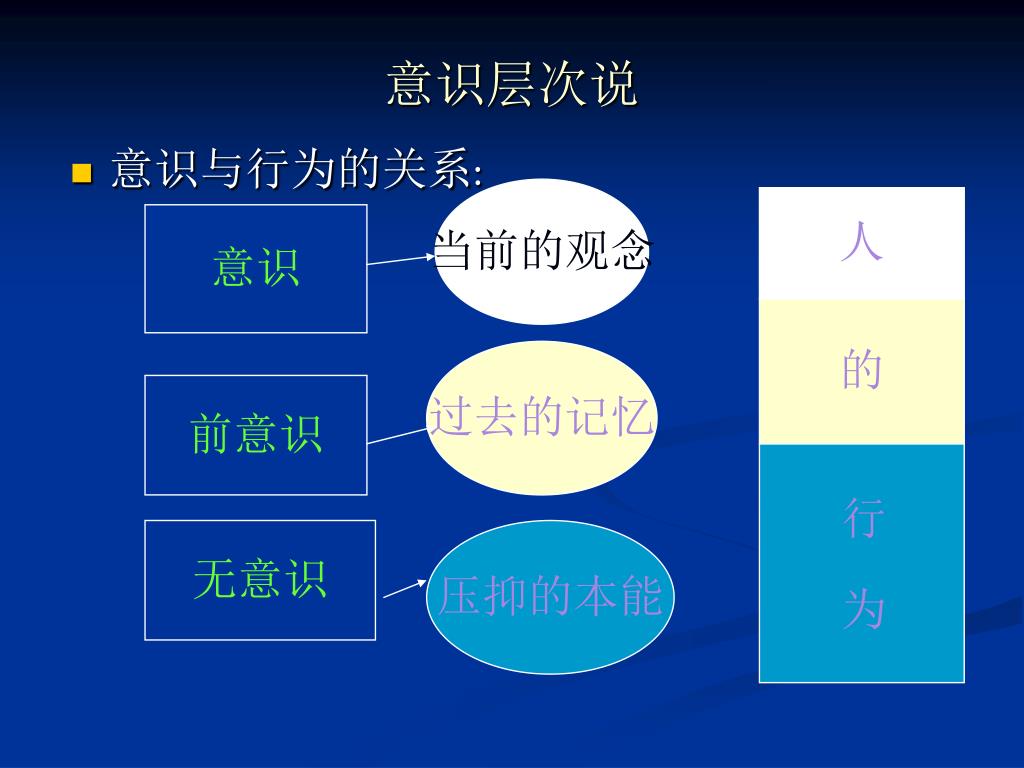 意识层次说

意识与行为的关系:

意识

当前的观念

前意识

过去的记忆

无意识

压抑的本能

人

的

行

为